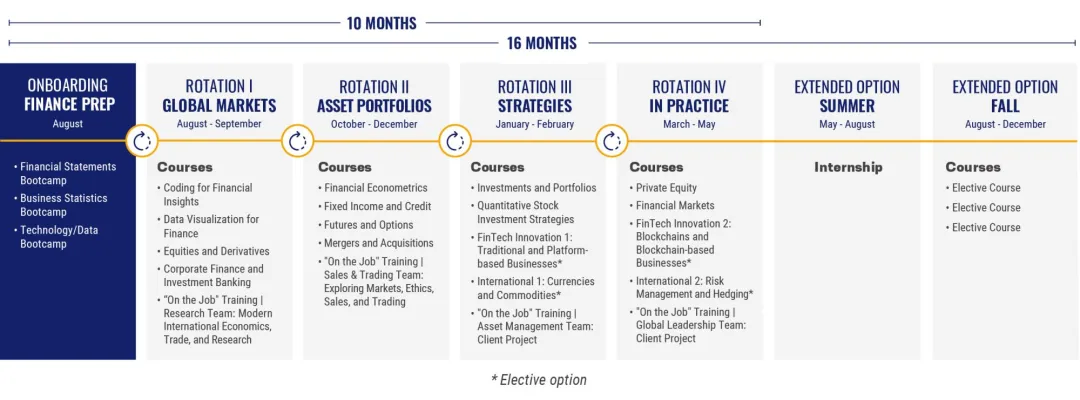 10 MONTHS

16 MONTHS

ONBOARDING
FINANCE PREP
August

• Financial Statements Bootcamp
• Business Statistics Bootcamp
• Technology/Data Bootcamp

ROTATION I
GLOBAL MARKETS
August - September

Courses
• Coding for Financial Insights
• Data Visualization for Finance
• Equities and Derivatives
• Corporate Finance and Investment Banking
• "On the Job" Training | Research Team: Modern International Economics, Trade, and Research

ROTATION II
ASSET PORTFOLIOS
October - December

Courses
• Financial Econometrics
• Fixed Income and Credit
• Futures and Options
• Mergers and Acquisitions
• "On the Job" Training | Sales & Trading Team: Exploring Markets, Ethics, Sales, and Trading

ROTATION III
STRATEGIES
January - February

Courses
• Investments and Portfolios
• Quantitative Stock Investment Strategies
• FinTech Innovation 1: Traditional and Platform-based Businesses*
• International 1: Currencies and Commodities*
• "On the Job" Training | Asset Management Team: Client Project

ROTATION IV
IN PRACTICE
March - May

Courses
• Private Equity
• Financial Markets
• FinTech Innovation 2: Blockchains and Blockchain-based Businesses*
• International 2: Risk Management and Hedging*
• "On the Job" Training | Global Leadership Team: Client Project

EXTENDED OPTION
SUMMER
May - August

Internship

EXTENDED OPTION
FALL
August - December

Courses
• Elective Course
• Elective Course
• Elective Course

* Elective option